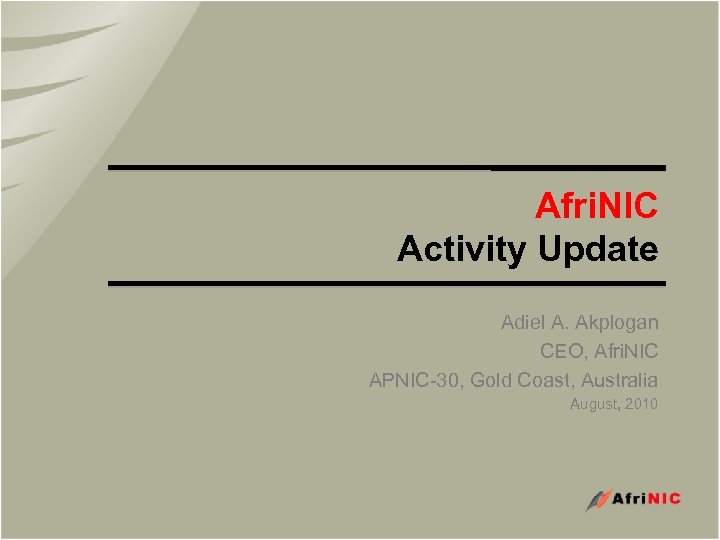 AfriNIC
Activity Update

Adiel A. Akplogan
CEO, AfriNIC
APNIC-30, Gold Coast, Australia
August, 2010

AfriNIC